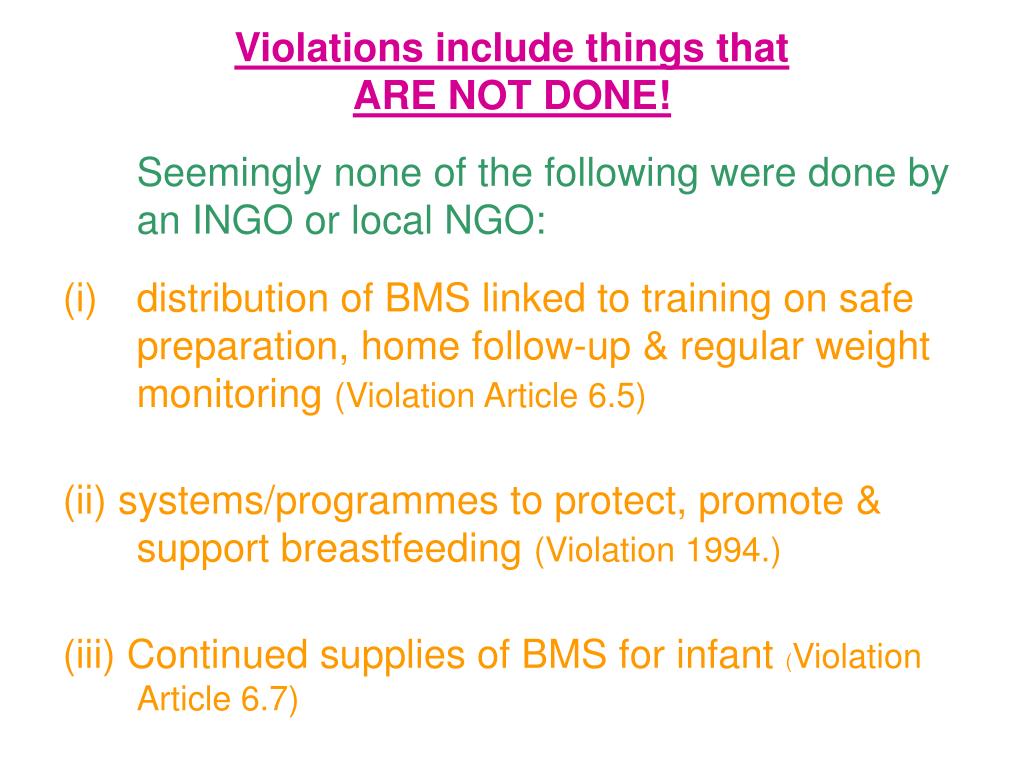 Violations include things that ARE NOT DONE!

Seemingly none of the following were done by an INGO or local NGO:

(i) distribution of BMS linked to training on safe preparation, home follow-up & regular weight monitoring (Violation Article 6.5)

(ii) systems/programmes to protect, promote & support breastfeeding (Violation 1994.)

(iii) Continued supplies of BMS for infant (Violation Article 6.7)